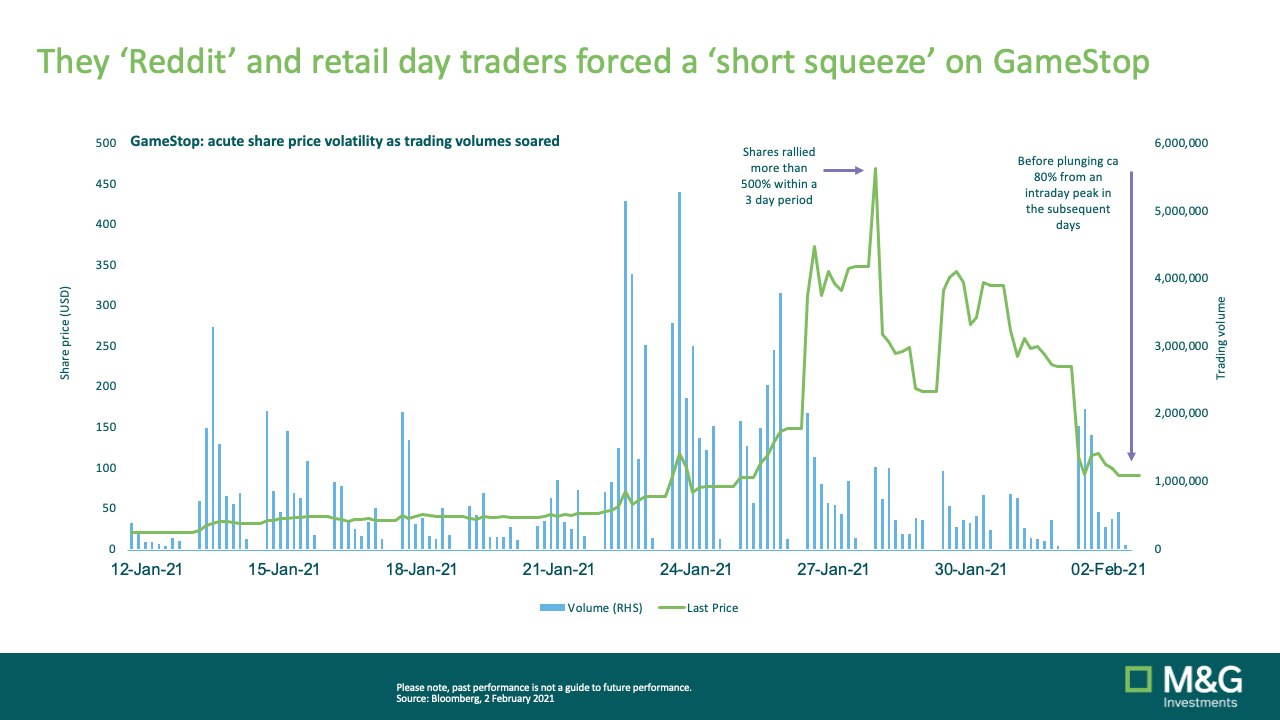 They ‘Reddit’ and retail day traders forced a ‘short squeeze’ on GameStop

GameStop: acute share price volatility as trading volumes soared

Shares rallied more than 500% within a 3 day period

Before plunging ca 80% from an intraday peak in the subsequent days

Share price (USD)

500
450
400
350
300
250
200
150
100
50
0

Trading volume

6,000,000
5,000,000
4,000,000
3,000,000
2,000,000
1,000,000
0

12-Jan-21 15-Jan-21 18-Jan-21 21-Jan-21 24-Jan-21 27-Jan-21 30-Jan-21 02-Feb-21

Volume (RHS) Last Price

Please note, past performance is not a guide to future performance.
Source: Bloomberg, 2 February 2021

M&G Investments